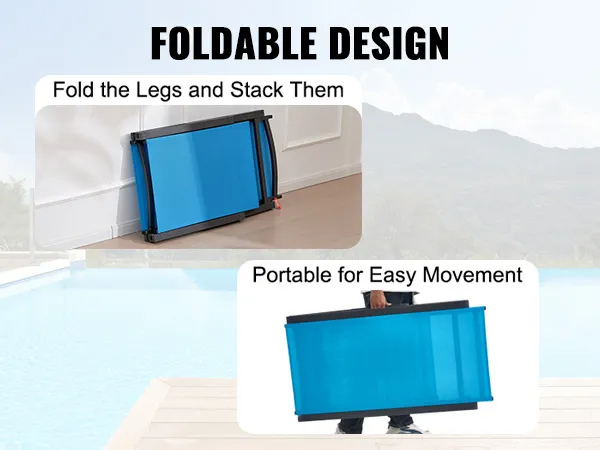 FOLDABLE DESIGN

Fold the Legs and Stack Them

Portable for Easy Movement